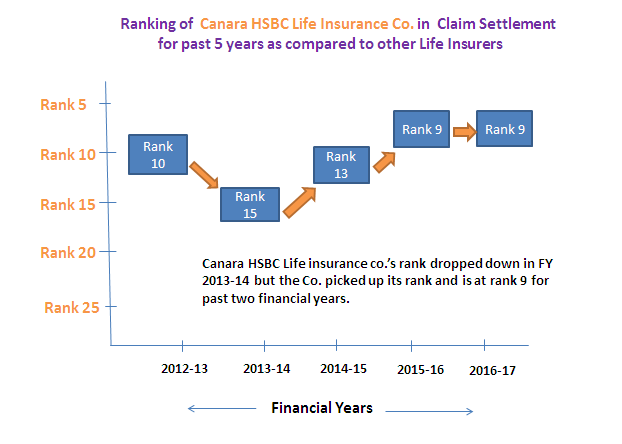 Ranking of Canara HSBC Life Insurance Co. in Claim Settlement for past 5 years as compared to other Life Insurers

Rank 5
Rank 10
Rank 15
Rank 20
Rank 25

Rank 10
Rank 15
Rank 13
Rank 9
Rank 9

Canara HSBC Life insurance co.'s rank dropped down in FY 2013-14 but the Co. picked up its rank and is at rank 9 for past two financial years.

2012-13
2013-14
2014-15
2015-16
2016-17

Financial Years